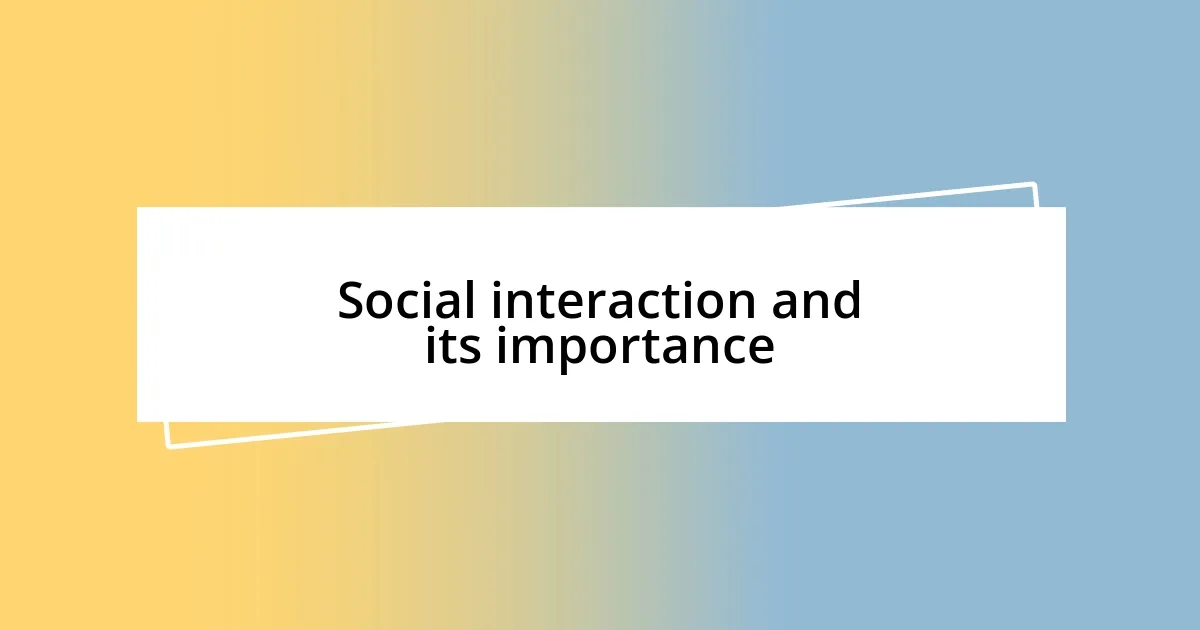 Social interaction and its importance